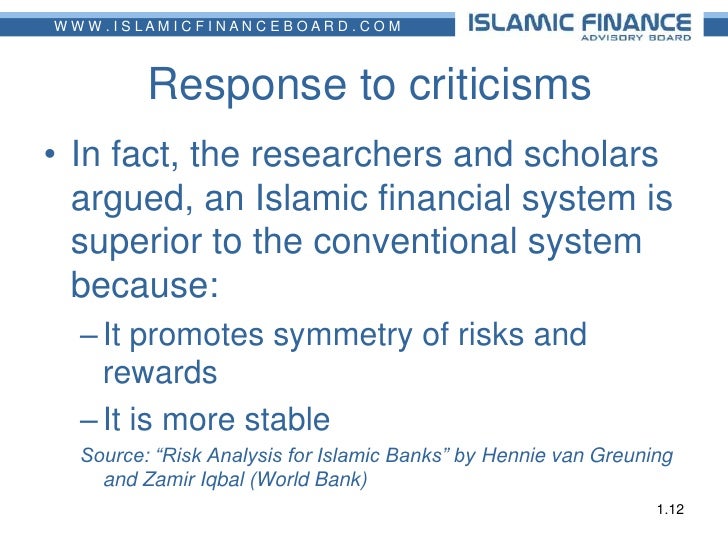 WWW.ISLAMICFINANCEBOARD.COM

ISLAMIC FINANCE
ADVISORY BOARD

Response to criticisms

• In fact, the researchers and scholars argued, an Islamic financial system is superior to the conventional system because:

– It promotes symmetry of risks and rewards

– It is more stable

Source: “Risk Analysis for Islamic Banks” by Hennie van Greuning and Zamir Iqbal (World Bank)

1.12